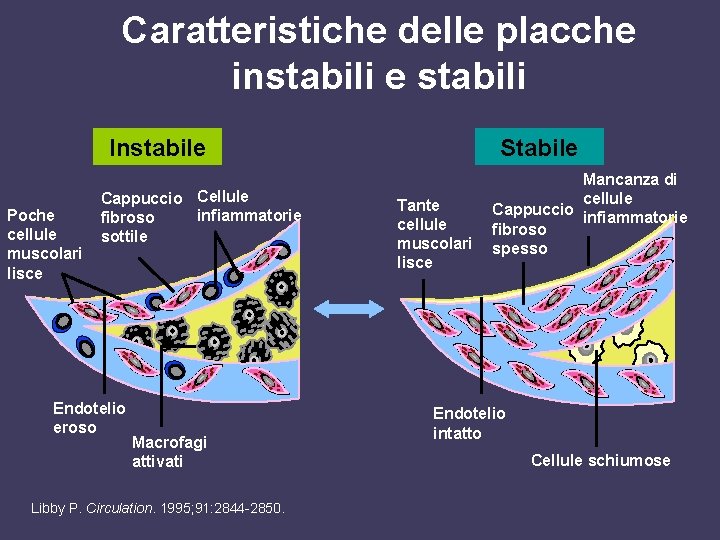 Caratteristiche delle placche instabili e stabili

Instabile

Poche cellule muscolari lisce

Cappuccio fibroso sottile

Cellule infiammatorie

Endotelio eroso

Macrofagi attivati

Stabile

Tante cellule muscolari lisce

Cappuccio fibroso spesso

Mancanza di cellule infiammatorie

Endotelio intatto

Cellule schiumose

Libby P. Circulation. 1995;91:2844-2850.